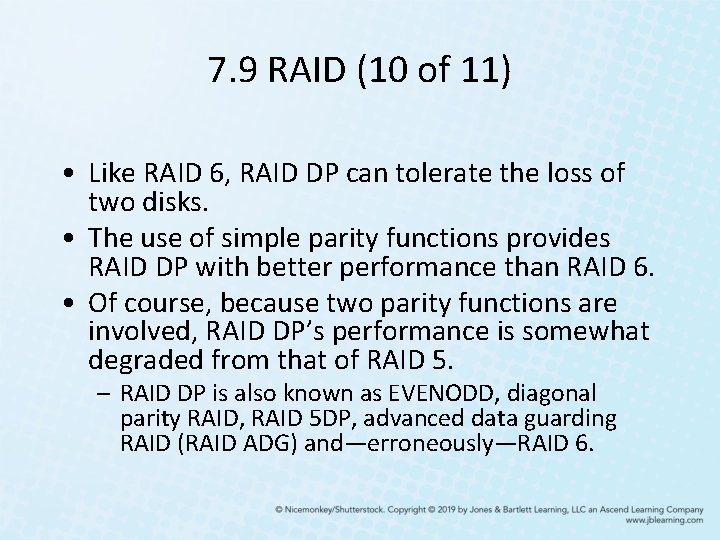 7.9 RAID (10 of 11)

• Like RAID 6, RAID DP can tolerate the loss of two disks.

• The use of simple parity functions provides RAID DP with better performance than RAID 6.

• Of course, because two parity functions are involved, RAID DP's performance is somewhat degraded from that of RAID 5.

– RAID DP is also known as EVENODD, diagonal parity RAID, RAID 5DP, advanced data guarding RAID (RAID ADG) and—erroneously—RAID 6.

© Nicemonkey/Shutterstock. Copyright © 2019 by Jones & Bartlett Learning, LLC an Ascend Learning Company
www.jblearning.com